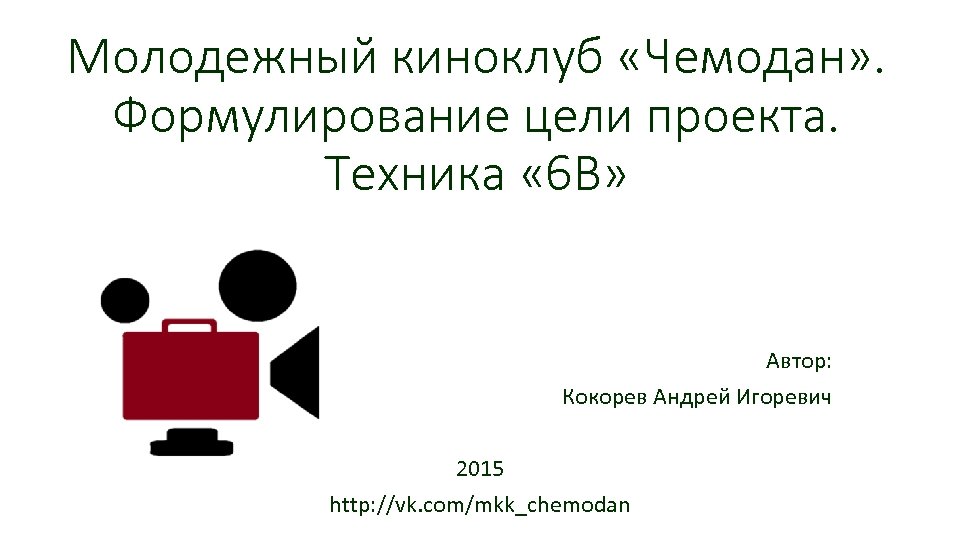 Молодежный киноклуб «Чемодан». Формулирование цели проекта. Техника «6В»

Автор:
Кокорев Андрей Игоревич

2015
http://vk.com/mkk_chemodan